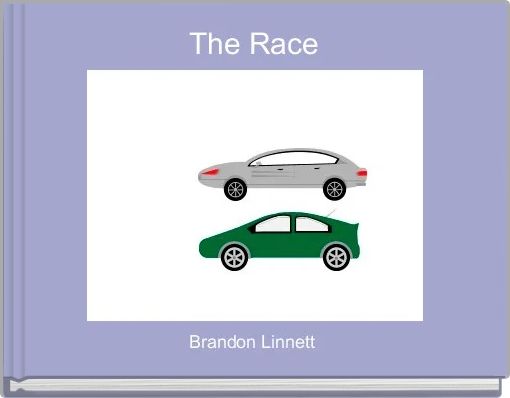 The Race

Brandon Linnett